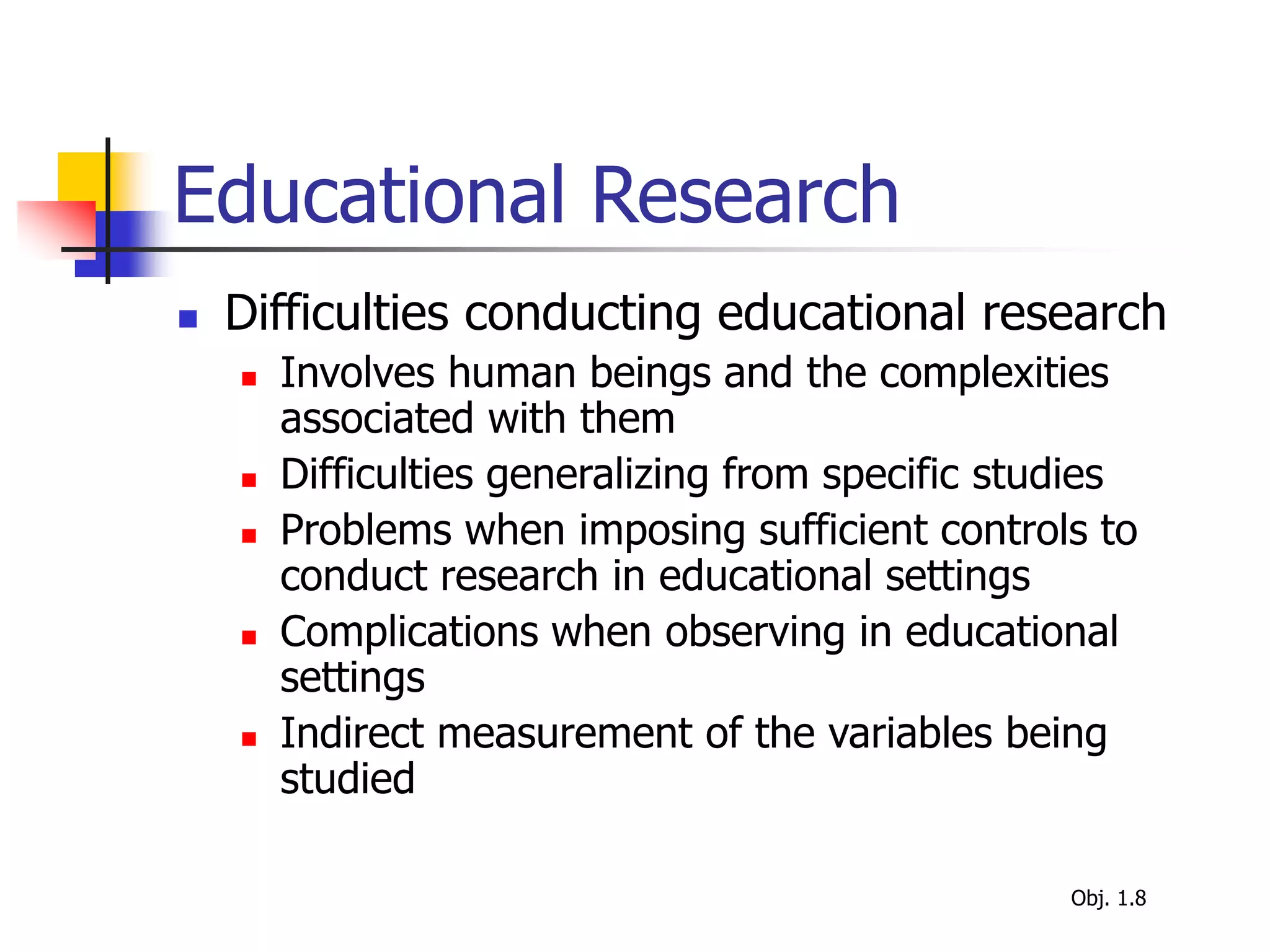 Educational Research

- Difficulties conducting educational research
  - Involves human beings and the complexities associated with them
  - Difficulties generalizing from specific studies
  - Problems when imposing sufficient controls to conduct research in educational settings
  - Complications when observing in educational settings
  - Indirect measurement of the variables being studied

Obj. 1.8